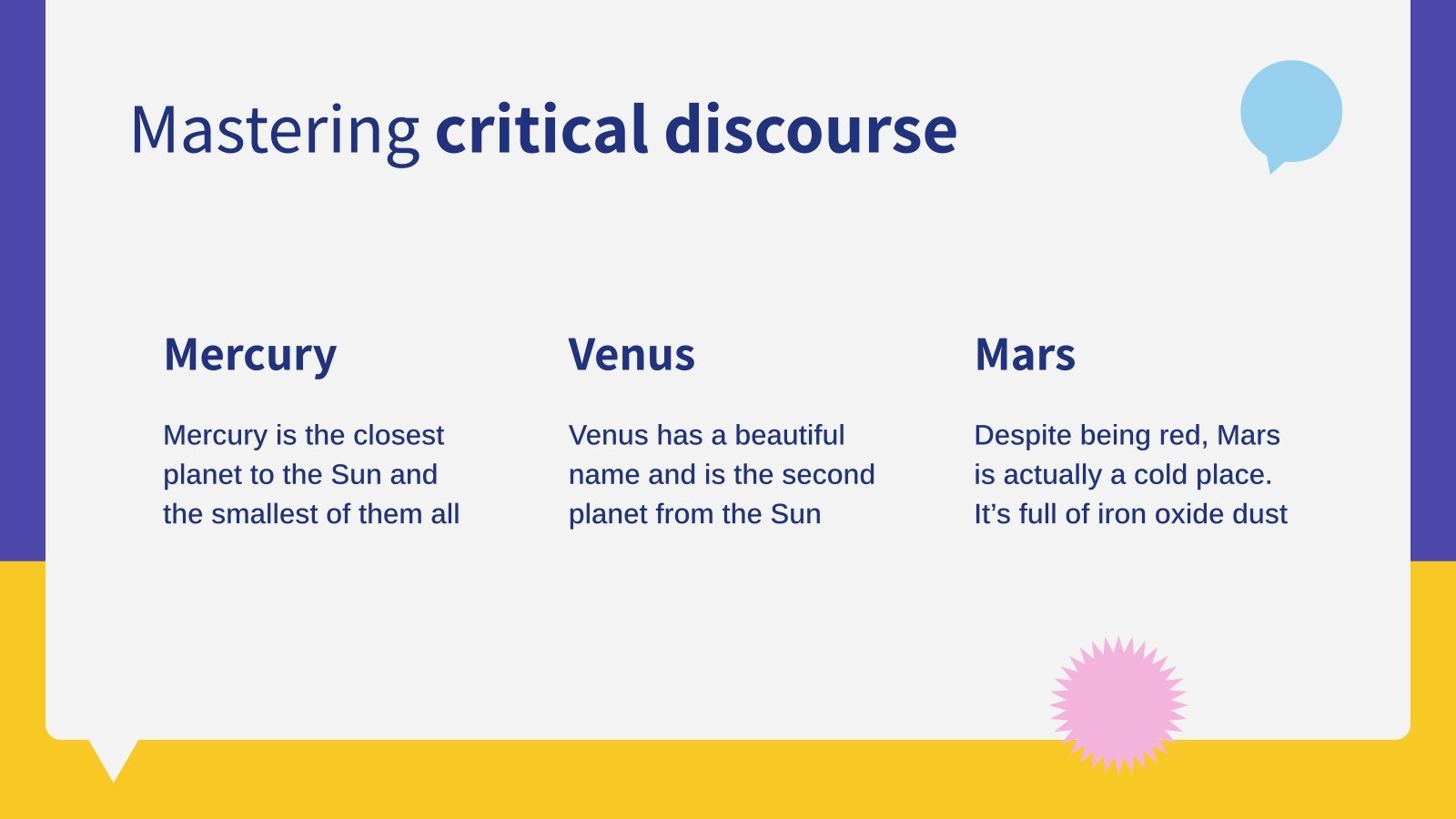 Mastering critical discourse

Mercury

Mercury is the closest planet to the Sun and the smallest of them all

Venus

Venus has a beautiful name and is the second planet from the Sun

Mars

Despite being red, Mars is actually a cold place. It’s full of iron oxide dust